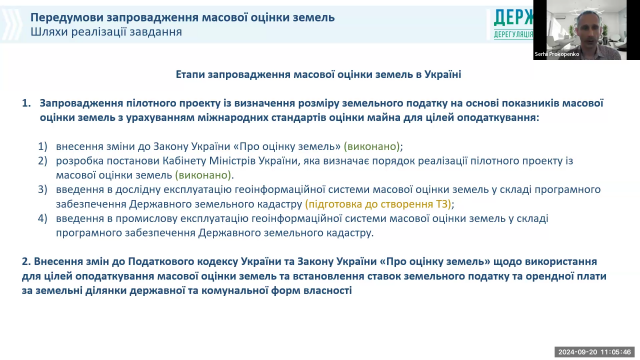 Передумови запровадження масової оцінки земель
Шляхи реалізації завдання

ДЕРЖ
ДЕРЕГУЛЯЦІЯ

Serhii Prokopenko

Етапи запровадження масової оцінки земель в Україні

1. Запровадження пілотного проекту із визначення розміру земельного податку на основі показників масової оцінки земель з урахуванням міжнародних стандартів оцінки майна для цілей оподаткування:

1) внесення зміни до Закону України «Про оцінку земель» (виконано);
2) розробка постанови Кабінету Міністрів України, яка визначає порядок реалізації пілотного проекту із масової оцінки земель (виконано).
3) введення в дослідну експлуатацію геоінформаційної системи масової оцінки земель у складі програмного забезпечення Державного земельного кадастру (підготовка до створення ТЗ);
4) введення в промислову експлуатацію геоінформаційної системи масової оцінки земель у складі програмного забезпечення Державного земельного кадастру.

2. Внесення змін до Податкового кодексу України та Закону України «Про оцінку земель» щодо використання для цілей оподаткування масової оцінки земель та встановлення ставок земельного податку та орендної плати за земельні ділянки державної та комунальної форм власності

2024-09-20 11:05:46